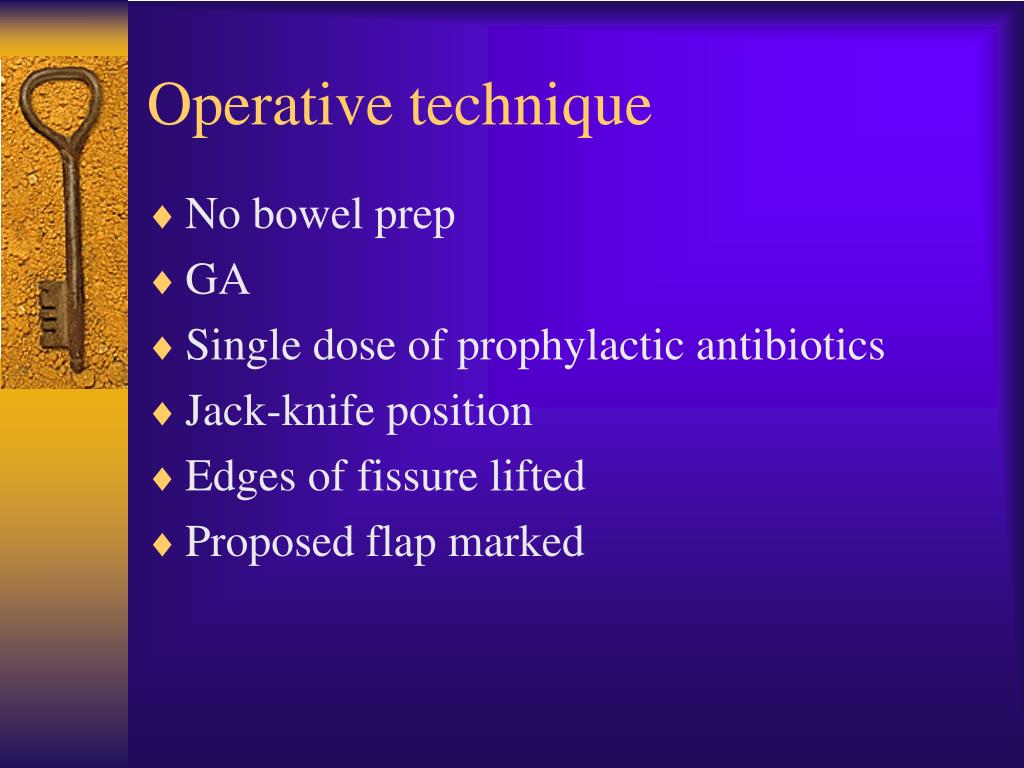 Operative technique

♦ No bowel prep
♦ GA
♦ Single dose of prophylactic antibiotics
♦ Jack-knife position
♦ Edges of fissure lifted
♦ Proposed flap marked